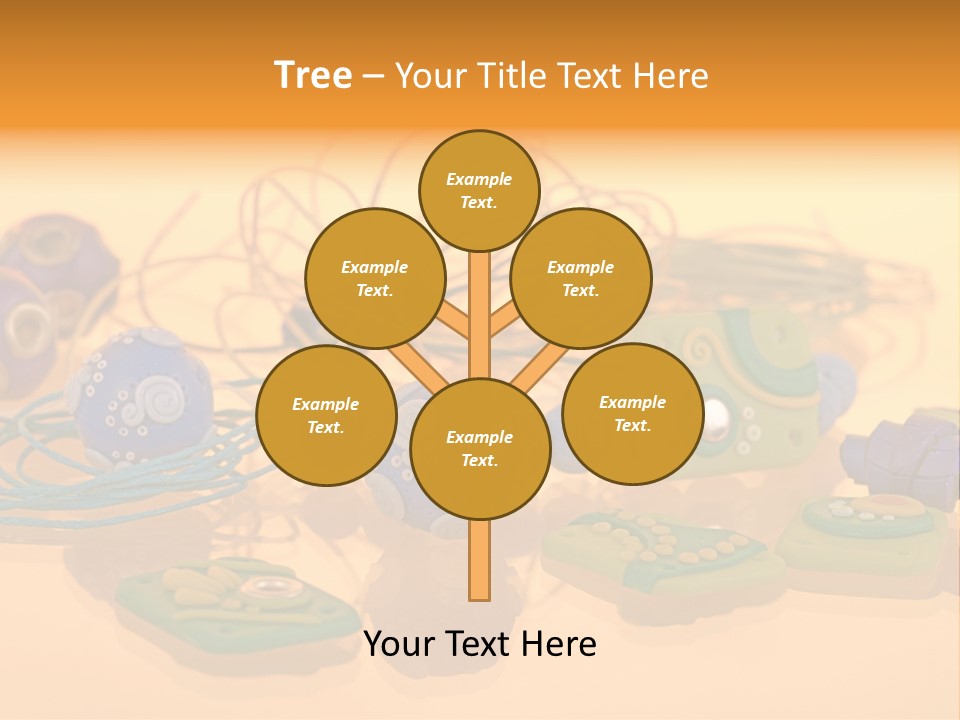 Tree – Your Title Text Here

Example Text.

Example Text.

Example Text.

Example Text.

Example Text.

Example Text.

Your Text Here